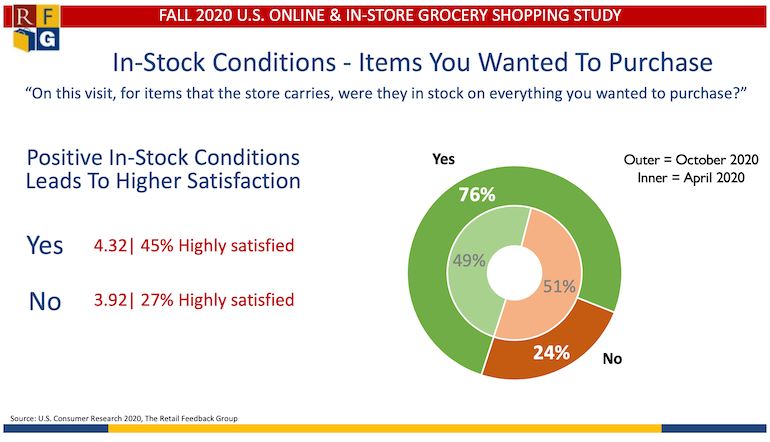 R F G

FALL 2020 U.S. ONLINE & IN-STORE GROCERY SHOPPING STUDY

In-Stock Conditions - Items You Wanted To Purchase

“On this visit, for items that the store carries, were they in stock on everything you wanted to purchase?”

Positive In-Stock Conditions Leads To Higher Satisfaction

Yes 4.32| 45% Highly satisfied

No 3.92| 27% Highly satisfied

Yes

Outer = October 2020
Inner = April 2020

76%

49%

51%

24%

No

Source: U.S. Consumer Research 2020, The Retail Feedback Group